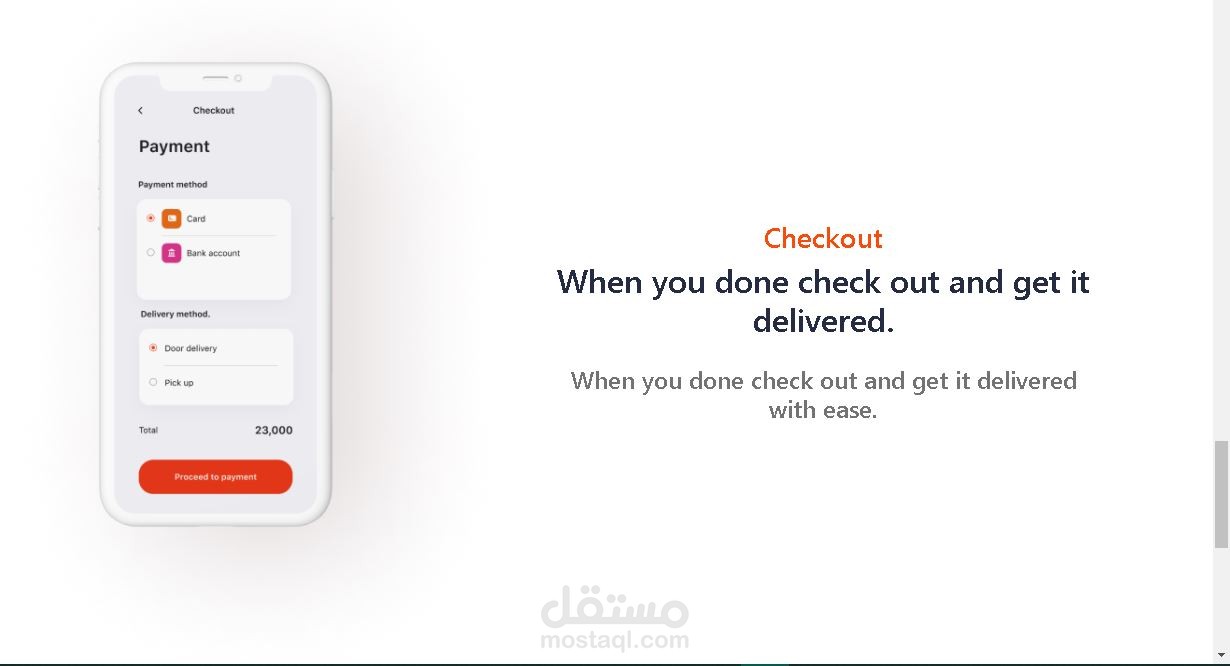 Checkout

Payment

Payment method

Card

Bank account

Delivery method.

Door delivery

Pick up

Total 23,000

Proceed to payment

Checkout

When you done check out and get it delivered.

When you done check out and get it delivered with ease.

مستقل
mostaql.com